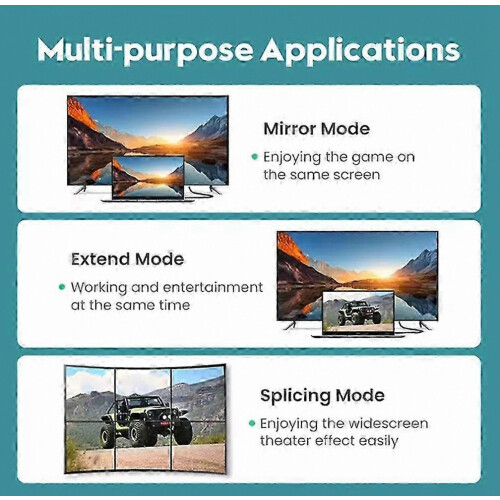 Multi-purpose Applications

Mirror Mode

• Enjoying the game on the same screen

Extend Mode

• Working and entertainment at the same time

Splicing Mode

• Enjoying the widescreen theater effect easily